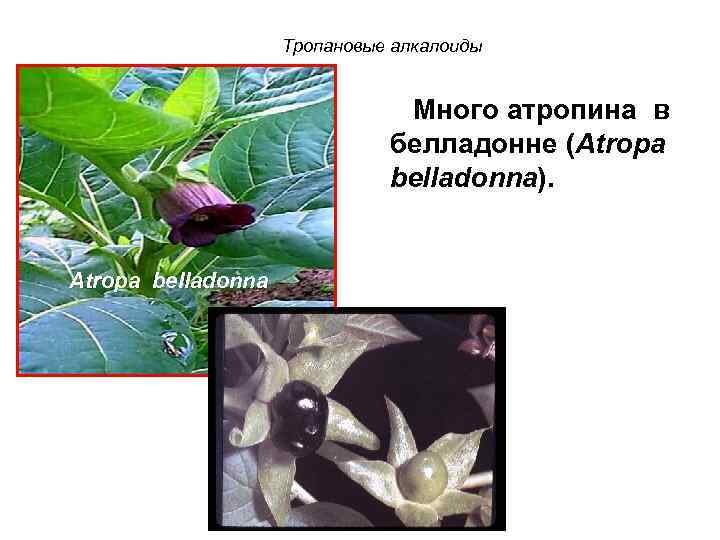 Тропановые алкалоиды

Atropa belladonna

Много атропина в белладонне (Atropa belladonna).